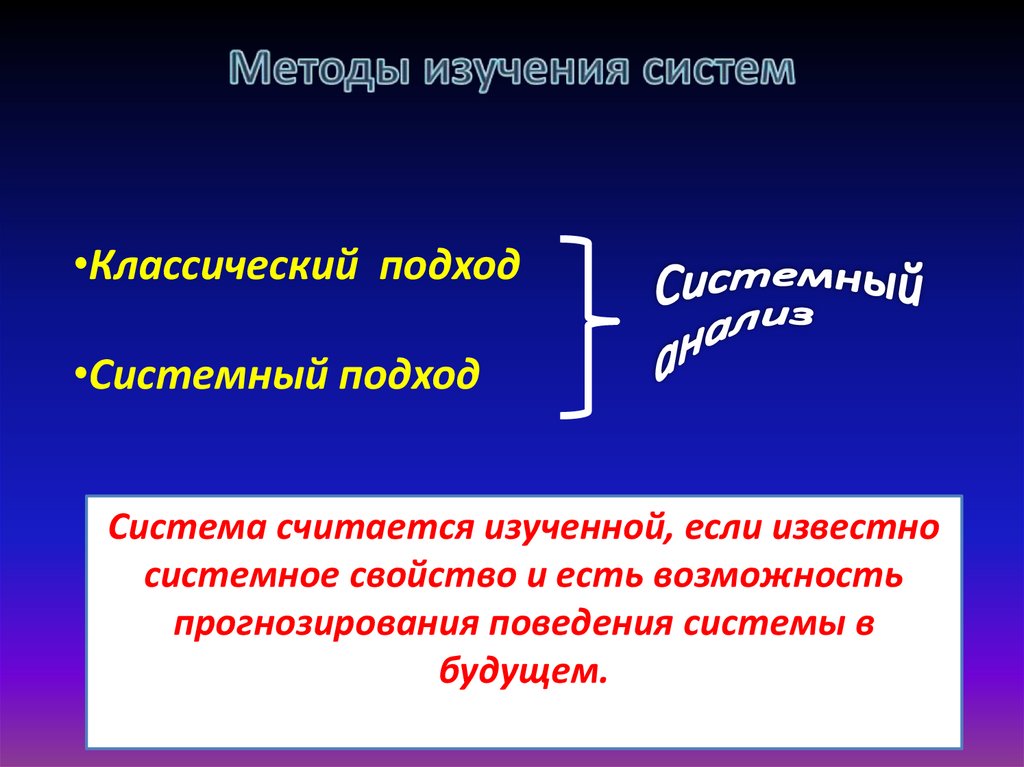 Методы изучения систем

•Классический подход

•Системный подход

Системный анализ

Система считается изученной, если известно системное свойство и есть возможность прогнозирования поведения системы в будущем.